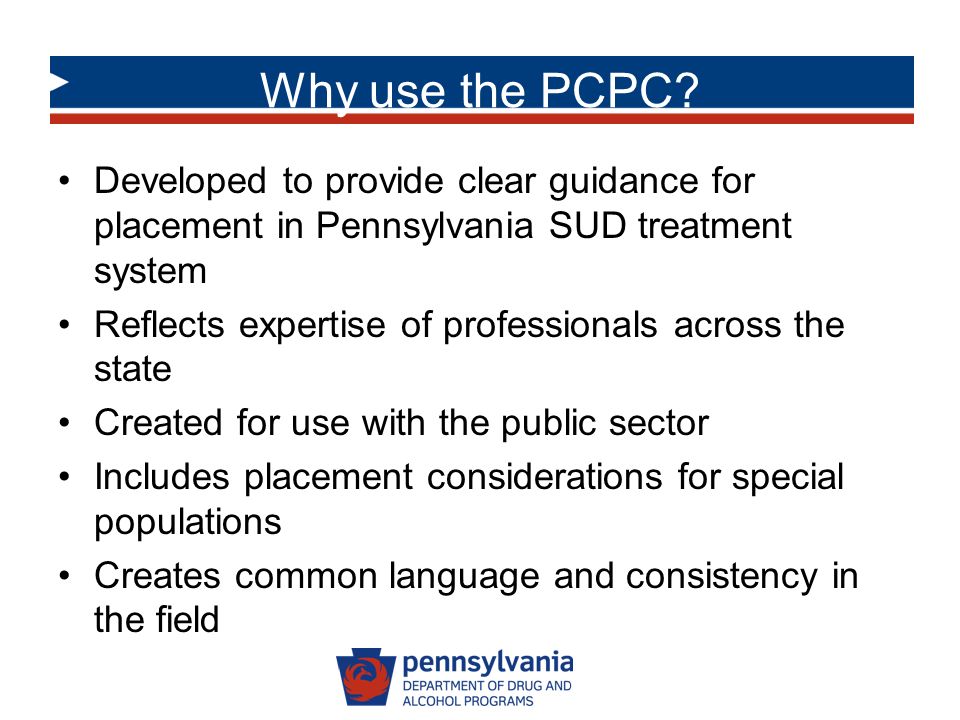 Why use the PCPC?

• Developed to provide clear guidance for placement in Pennsylvania SUD treatment system
• Reflects expertise of professionals across the state
• Created for use with the public sector
• Includes placement considerations for special populations
• Creates common language and consistency in the field

pennsylvania
DEPARTMENT OF DRUG AND ALCOHOL PROGRAMS